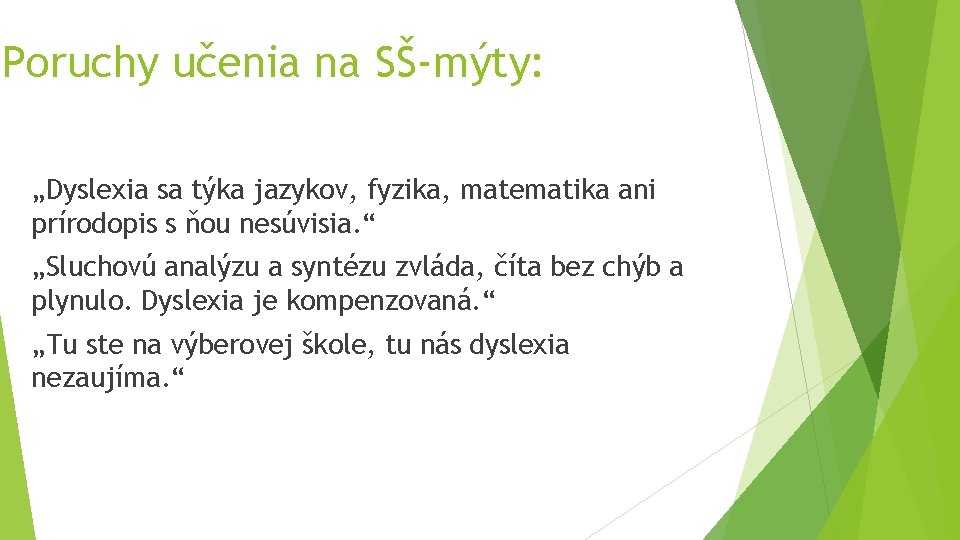 Poruchy učenia na SŠ-mýty:

„Dyslexia sa týka jazykov, fyzika, matematika ani prírodopis s ňou nesúvisia.“

„Sluchovú analýzu a syntézu zvláda, číta bez chýb a plynulo. Dyslexia je kompenzovaná.“

„Tu ste na výberovej škole, tu nás dyslexia nezaujíma.“